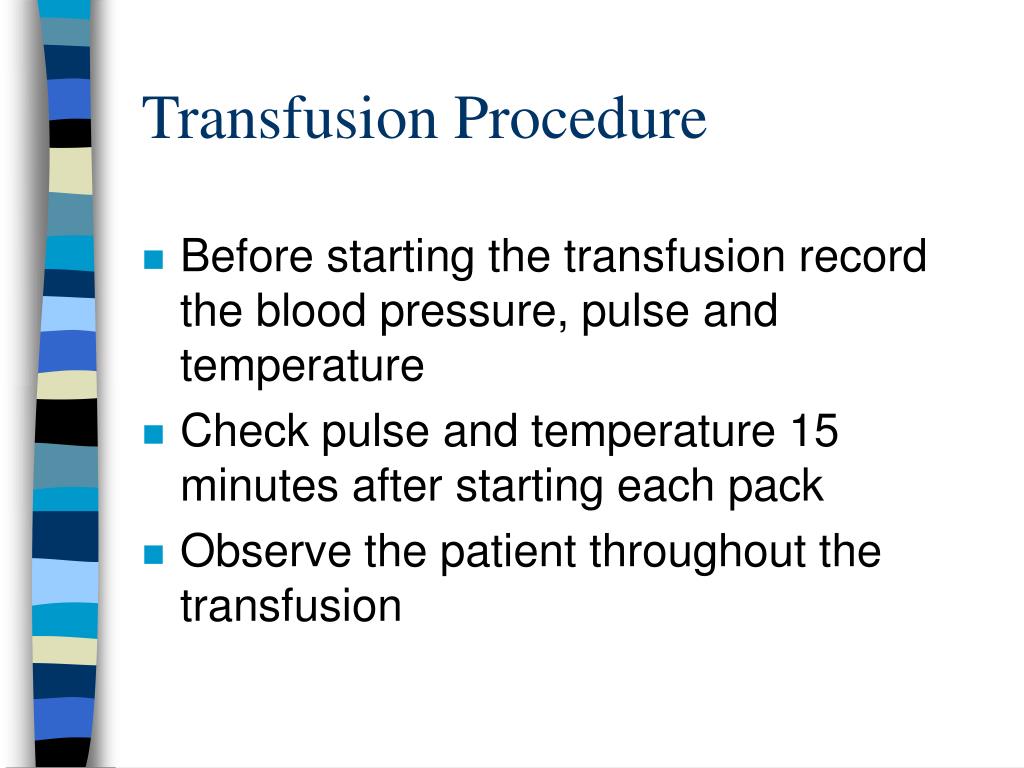 Transfusion Procedure

- Before starting the transfusion record the blood pressure, pulse and temperature
- Check pulse and temperature 15 minutes after starting each pack
- Observe the patient throughout the transfusion